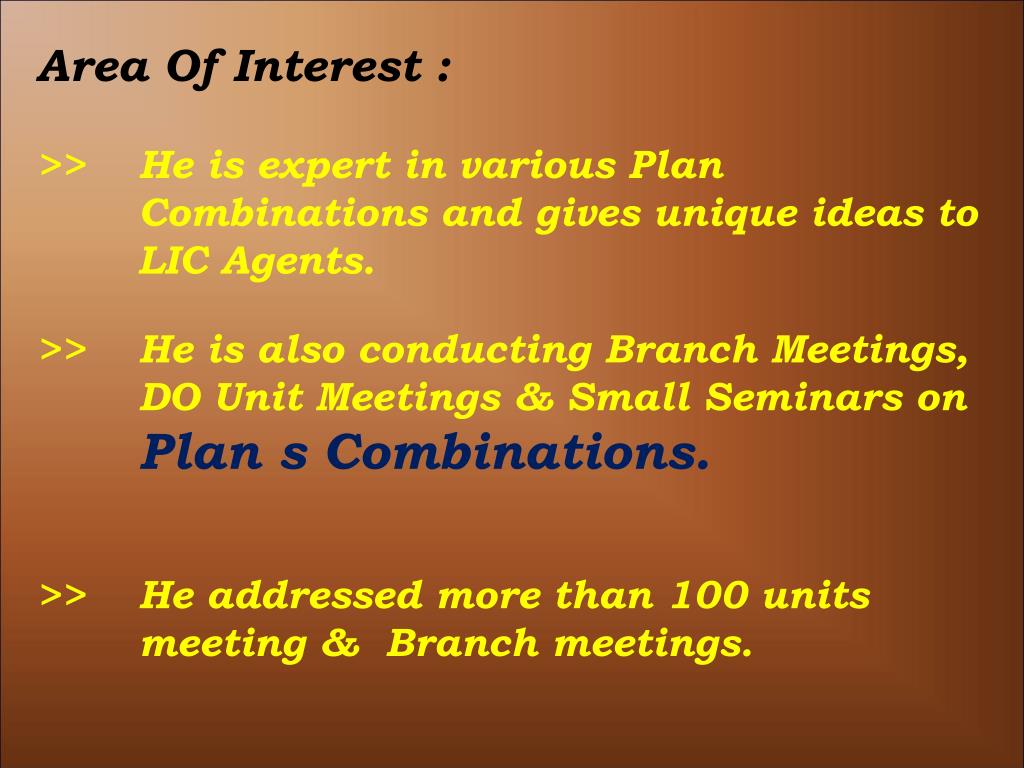 Area Of Interest :

>> He is expert in various Plan Combinations and gives unique ideas to LIC Agents.

>> He is also conducting Branch Meetings, DO Unit Meetings & Small Seminars on Plan s Combinations.

>> He addressed more than 100 units meeting & Branch meetings.